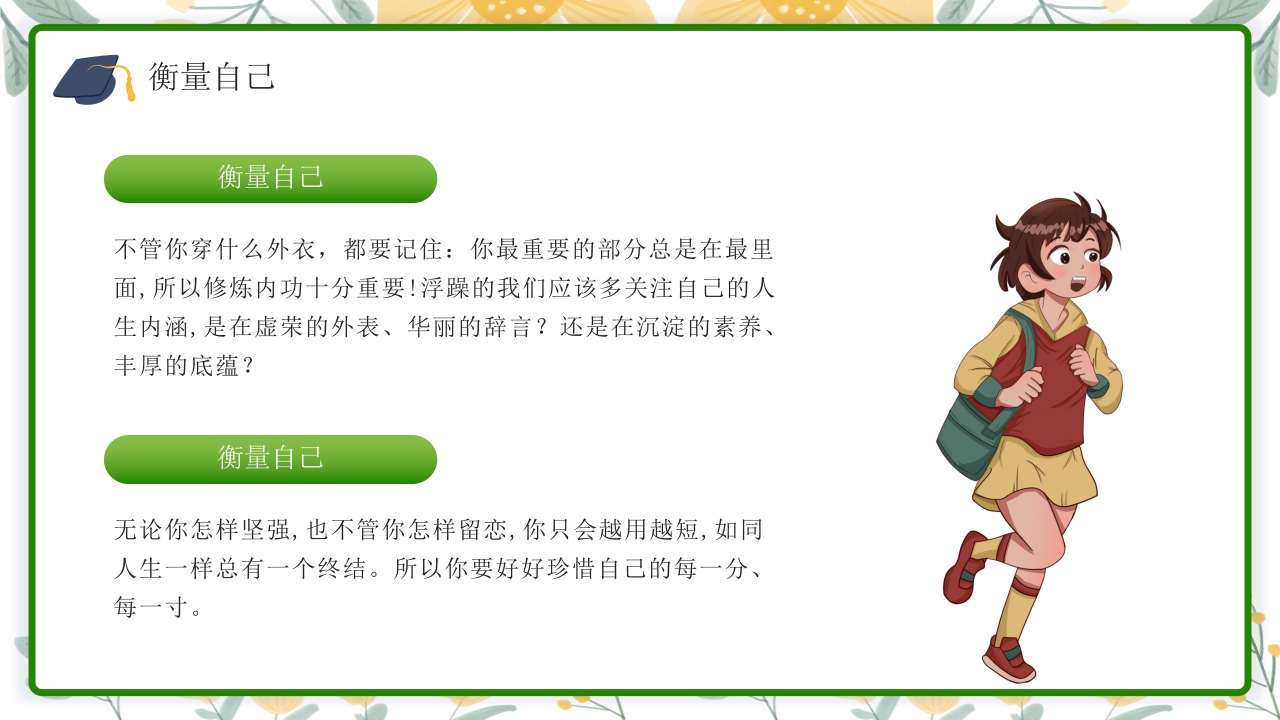 衡量自己

衡量自己

不管你穿什么外衣，都要记住：你最重要的部分总是在最里面,所以修炼内功十分重要!浮躁的我们应该多关注自己的人生内涵,是在虚荣的外表、华丽的辞言？还是在沉淀的素养、丰厚的底蕴？

衡量自己

无论你怎样坚强,也不管你怎样留恋,你只会越用越短,如同人生一样总有一个终结。所以你要好好珍惜自己的每一分、每一寸。